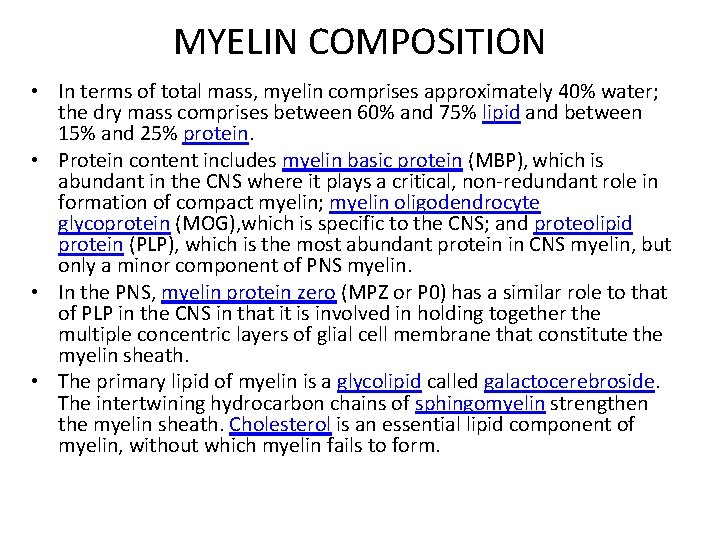 MYELIN COMPOSITION

• In terms of total mass, myelin comprises approximately 40% water; the dry mass comprises between 60% and 75% lipid and between 15% and 25% protein.

• Protein content includes myelin basic protein (MBP), which is abundant in the CNS where it plays a critical, non-redundant role in formation of compact myelin; myelin oligodendrocyte glycoprotein (MOG),which is specific to the CNS; and proteolipid protein (PLP), which is the most abundant protein in CNS myelin, but only a minor component of PNS myelin.

• In the PNS, myelin protein zero (MPZ or P0) has a similar role to that of PLP in the CNS in that it is involved in holding together the multiple concentric layers of glial cell membrane that constitute the myelin sheath.

• The primary lipid of myelin is a glycolipid called galactocerebroside. The intertwining hydrocarbon chains of sphingomyelin strengthen the myelin sheath. Cholesterol is an essential lipid component of myelin, without which myelin fails to form.